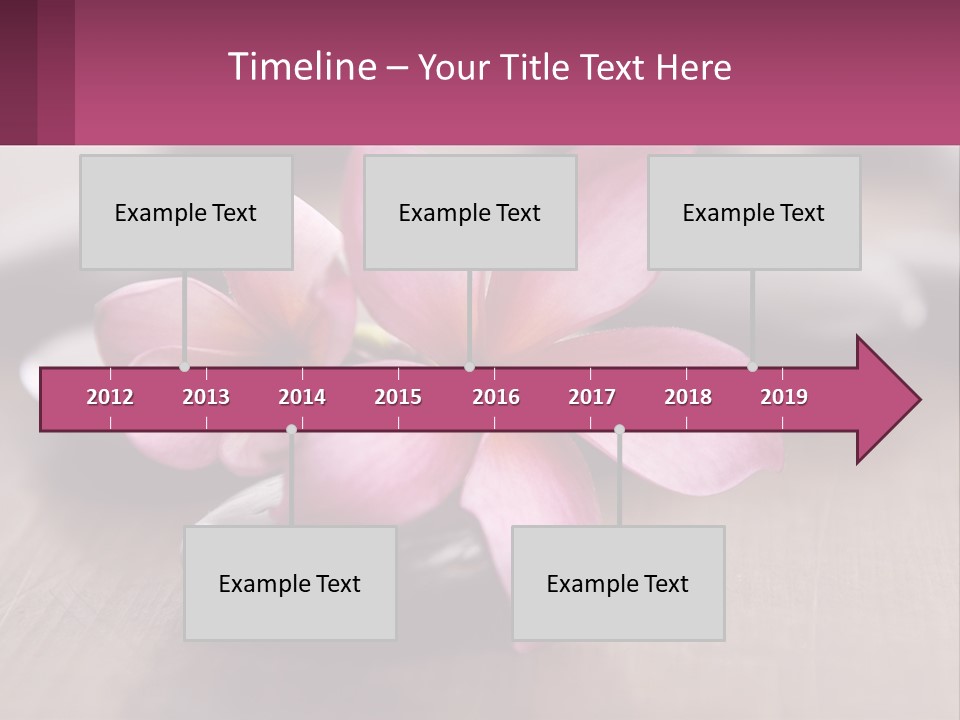 Timeline – Your Title Text Here

Example Text

Example Text

Example Text

2012 2013 2014 2015 2016 2017 2018 2019

Example Text

Example Text